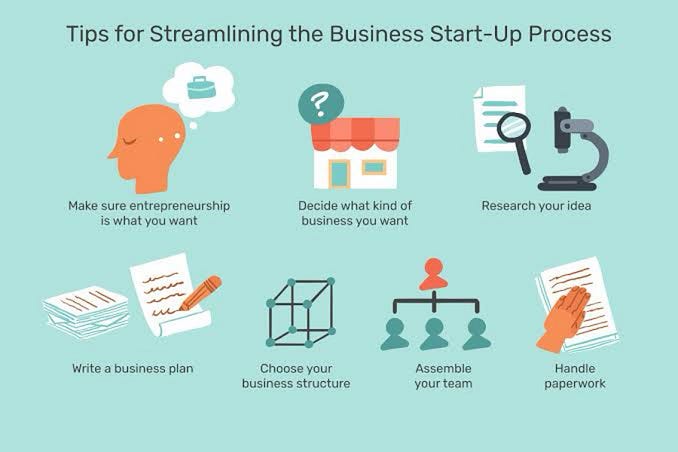 Tips for Streamlining the Business Start-Up Process

?

Make sure entrepreneurship is what you want

Decide what kind of business you want

Research your idea

Write a business plan

Choose your business structure

Assemble your team

Handle paperwork